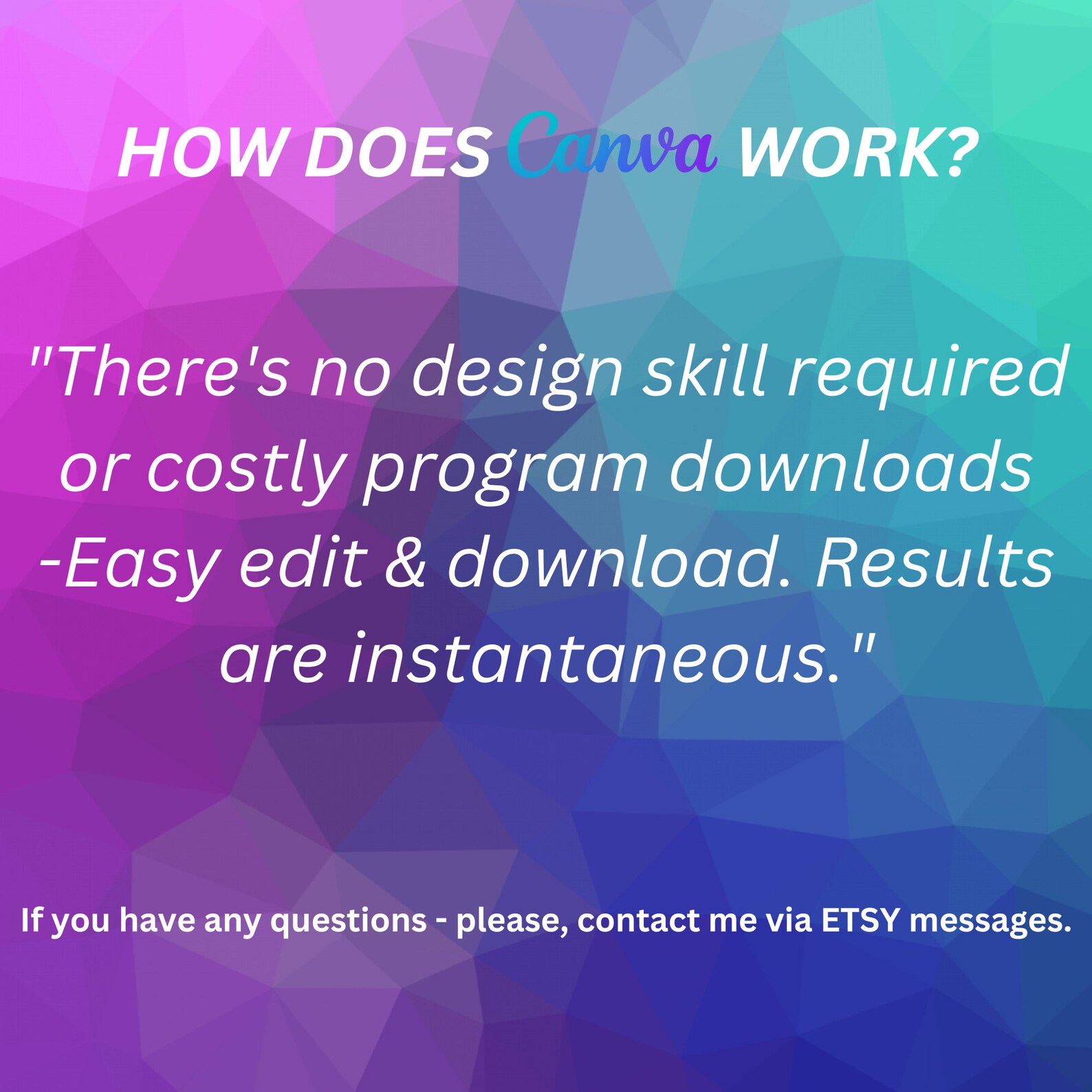 HOW DOES Canva WORK?

"There's no design skill required or costly program downloads -Easy edit & download. Results are instantaneous."

If you have any questions - please, contact me via ETSY messages.